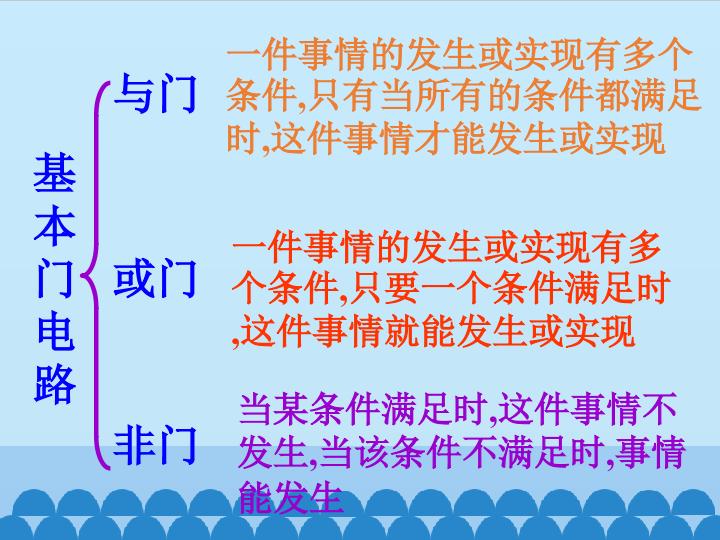 基本门电路

与门 一件事情的发生或实现有多个条件,只有当所有的条件都满足时,这件事情才能发生或实现

或门 一件事情的发生或实现有多个条件,只要一个条件满足时,这件事情就能发生或实现

非门 当某条件满足时,这件事情不发生,当该条件不满足时,事情能发生